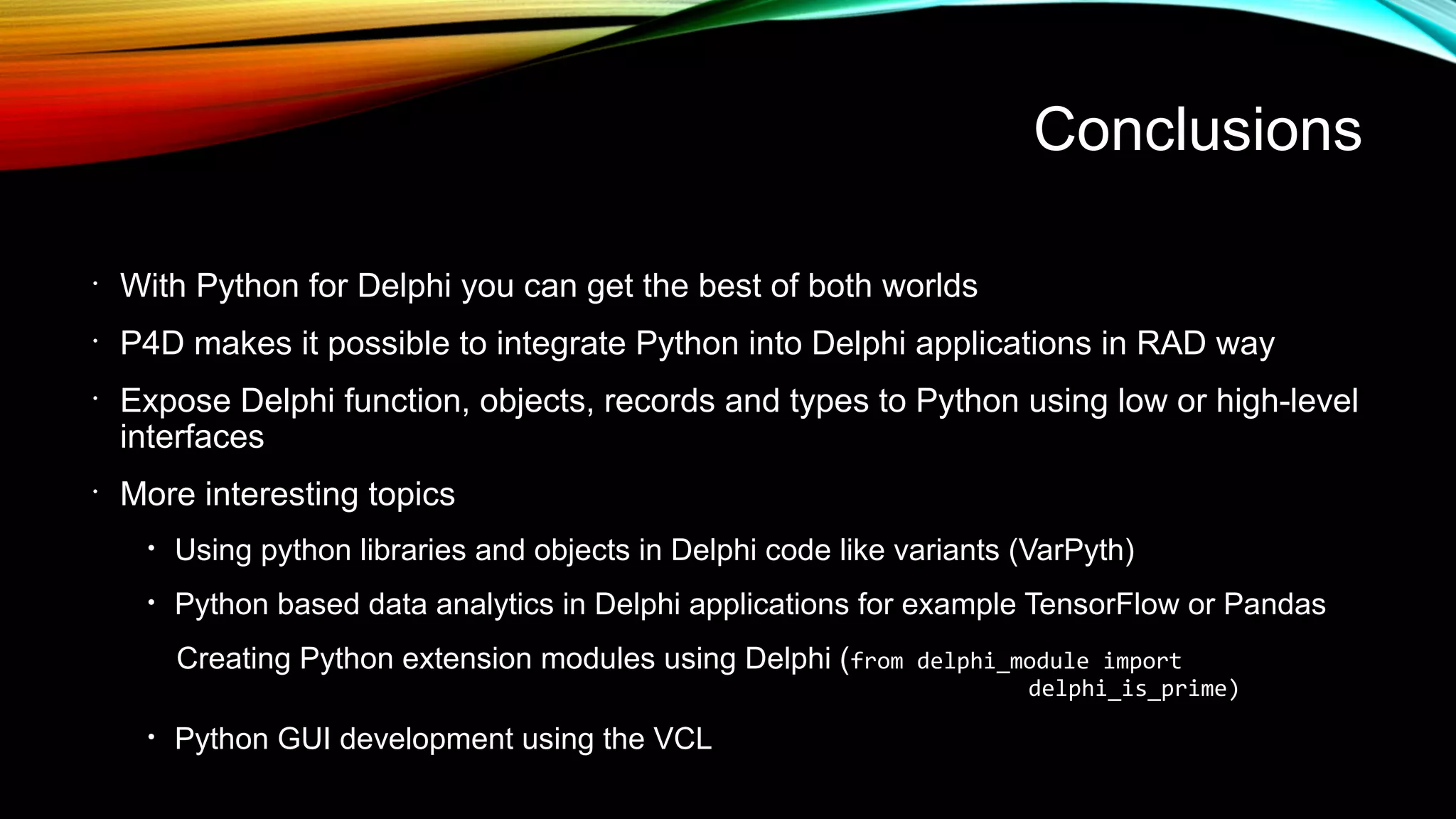 Conclusions

• With Python for Delphi you can get the best of both worlds

• P4D makes it possible to integrate Python into Delphi applications in RAD way

• Expose Delphi function, objects, records and types to Python using low or high-level interfaces

• More interesting topics

• Using python libraries and objects in Delphi code like variants (VarPyth)

• Python based data analytics in Delphi applications for example TensorFlow or Pandas

Creating Python extension modules using Delphi (from delphi_module import delphi_is_prime)

• Python GUI development using the VCL